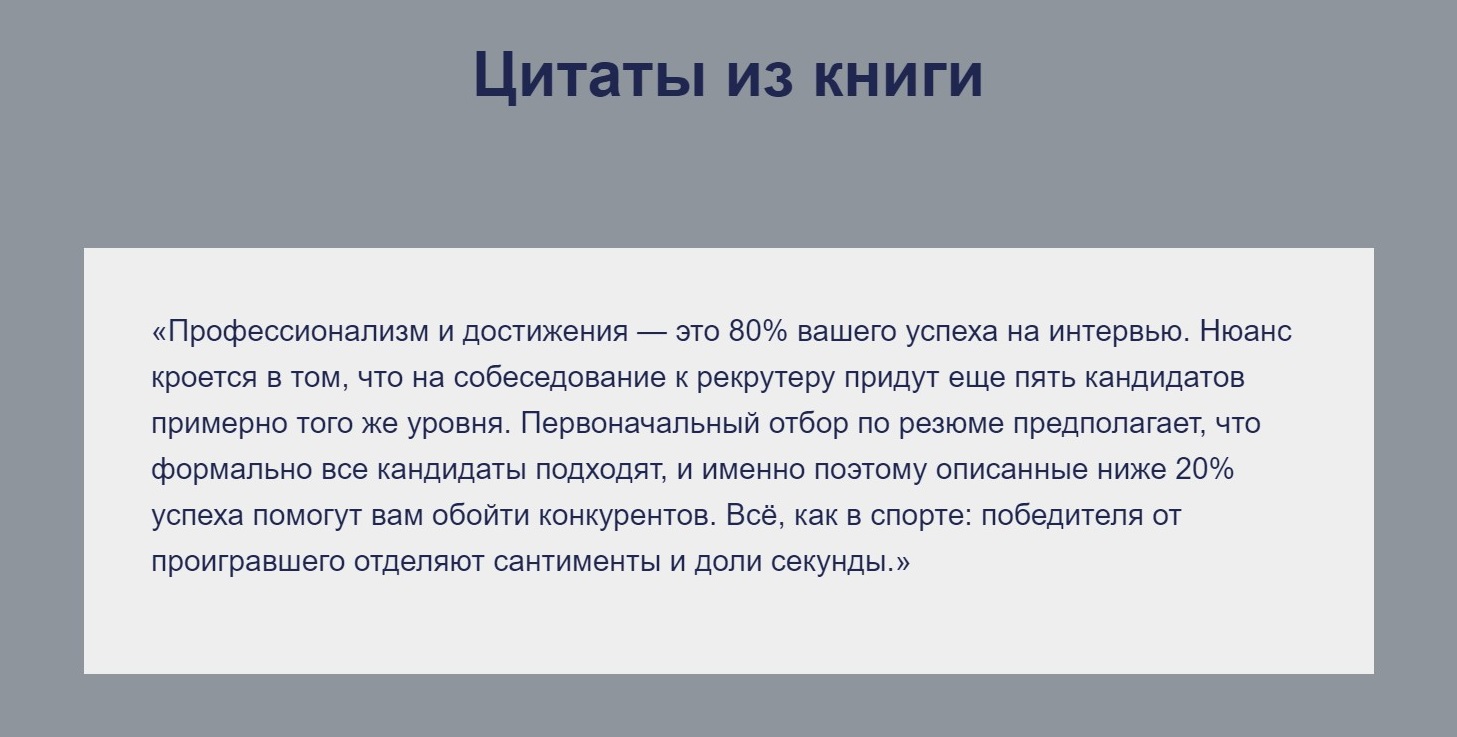 Цитаты из книги

«Профессионализм и достижения — это 80% вашего успеха на интервью. Нюанс кроется в том, что на собеседование к рекрутеру придут еще пять кандидатов примерно того же уровня. Первоначальный отбор по резюме предполагает, что формально все кандидаты подходят, и именно поэтому описанные ниже 20% успеха помогут вам обойти конкурентов. Всё, как в спорте: победителя от проигравшего отделяют сантименты и доли секунды.»